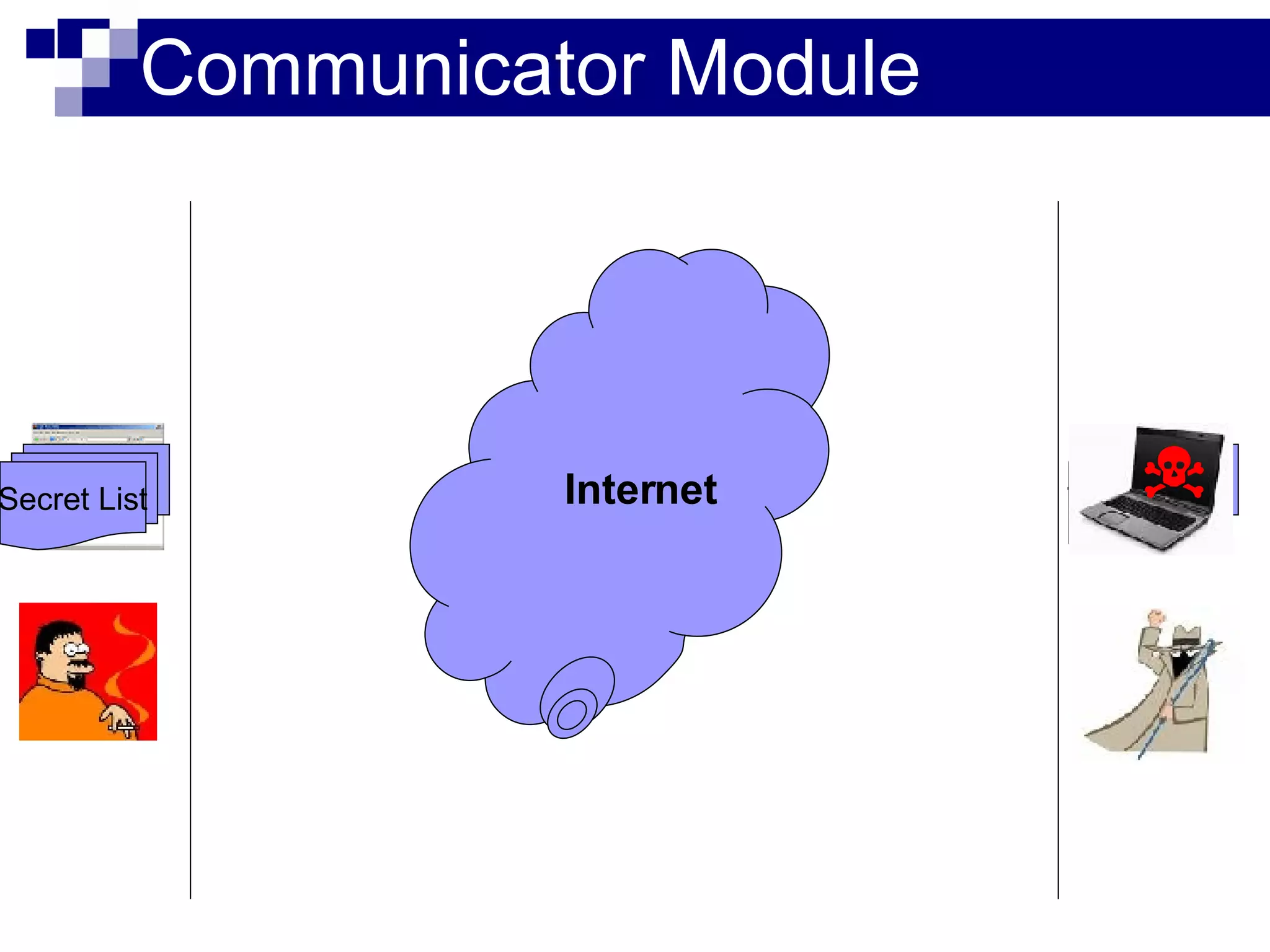 Communicator Module

Secret List

Internet